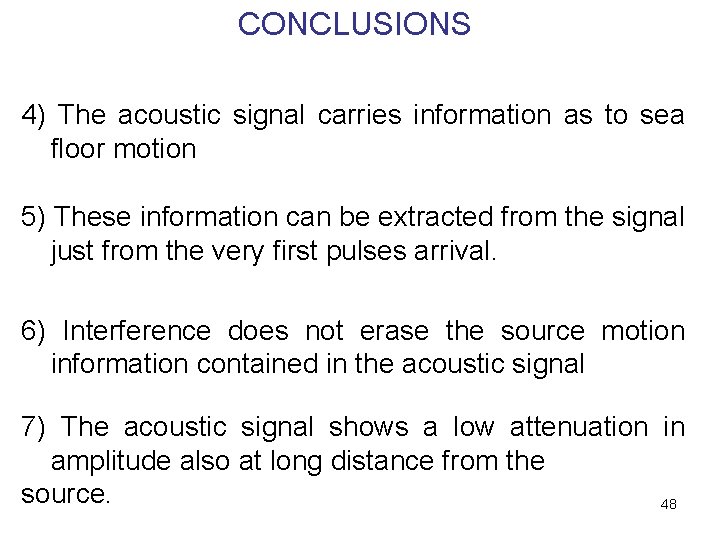 CONCLUSIONS

4) The acoustic signal carries information as to sea floor motion

5) These information can be extracted from the signal just from the very first pulses arrival.

6) Interference does not erase the source motion information contained in the acoustic signal

7) The acoustic signal shows a low attenuation in amplitude also at long distance from the source.

48